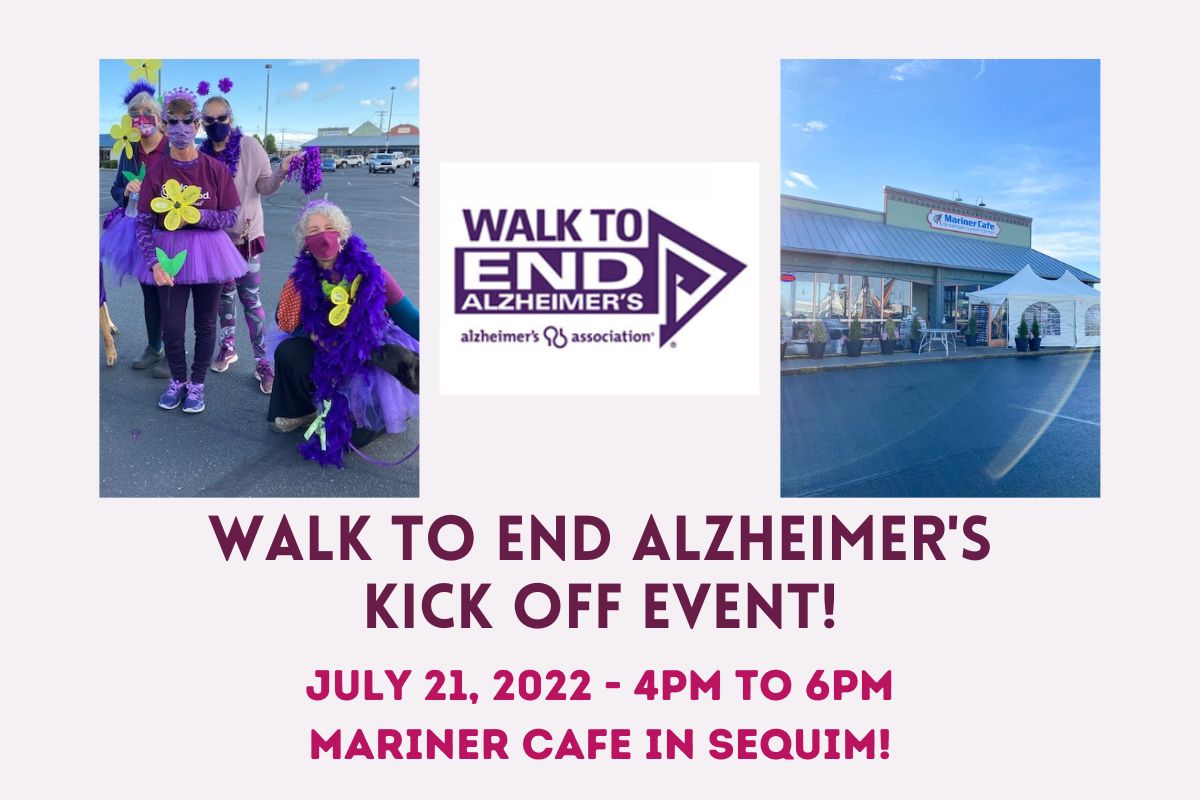 WALK TO END ALZHEIMER'S
alzheimer's association

Mariner Cafe

WALK TO END ALZHEIMER'S KICK OFF EVENT!

JULY 21, 2022 - 4PM TO 6PM
MARINER CAFE IN SEQUIM!